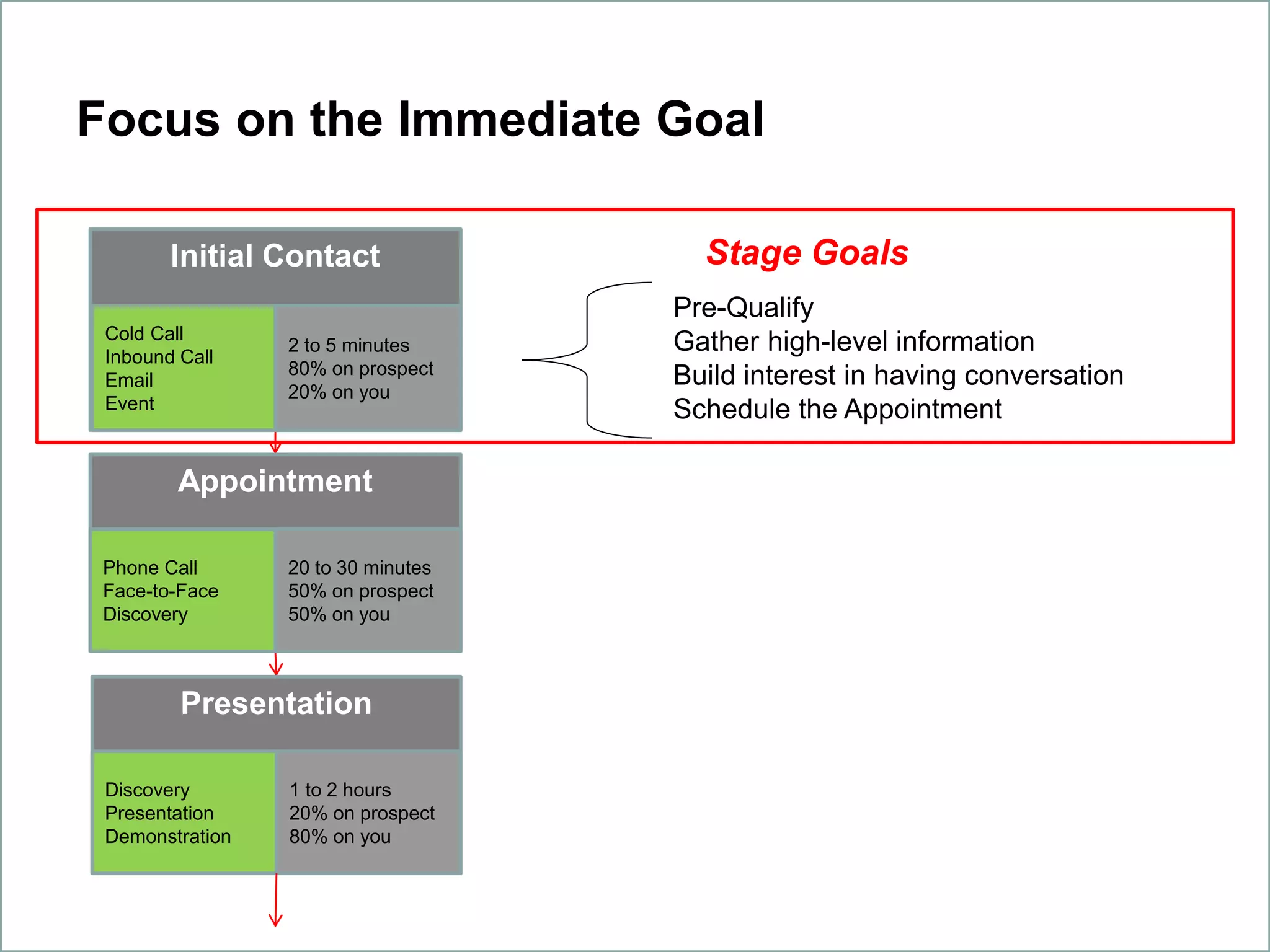 Focus on the Immediate Goal

Initial Contact

Cold Call
Inbound Call
Email
Event

2 to 5 minutes
80% on prospect
20% on you

Stage Goals

Pre-Qualify
Gather high-level information
Build interest in having conversation
Schedule the Appointment

Appointment

Phone Call
Face-to-Face
Discovery

20 to 30 minutes
50% on prospect
50% on you

Presentation

Discovery
Presentation
Demonstration

1 to 2 hours
20% on prospect
80% on you